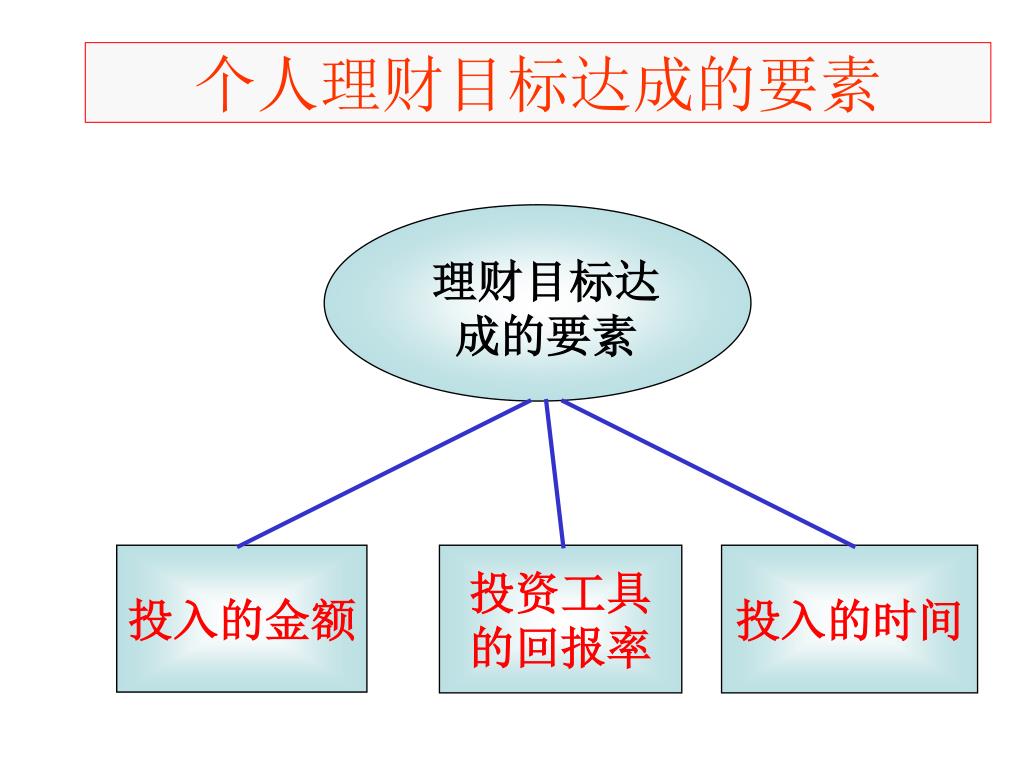 个人理财目标达成的要素

理财目标达成的要素

投入的金额

投资工具的回报率

投入的时间